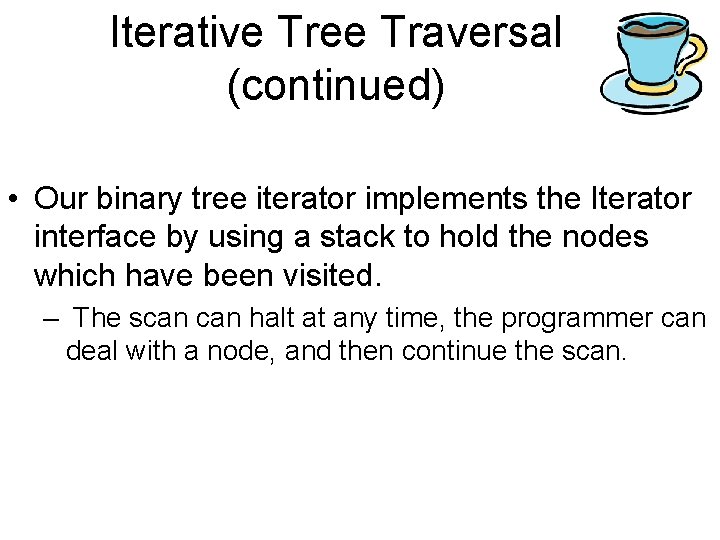 Iterative Tree Traversal (continued)

• Our binary tree iterator implements the Iterator interface by using a stack to hold the nodes which have been visited.

– The scan can halt at any time, the programmer can deal with a node, and then continue the scan.